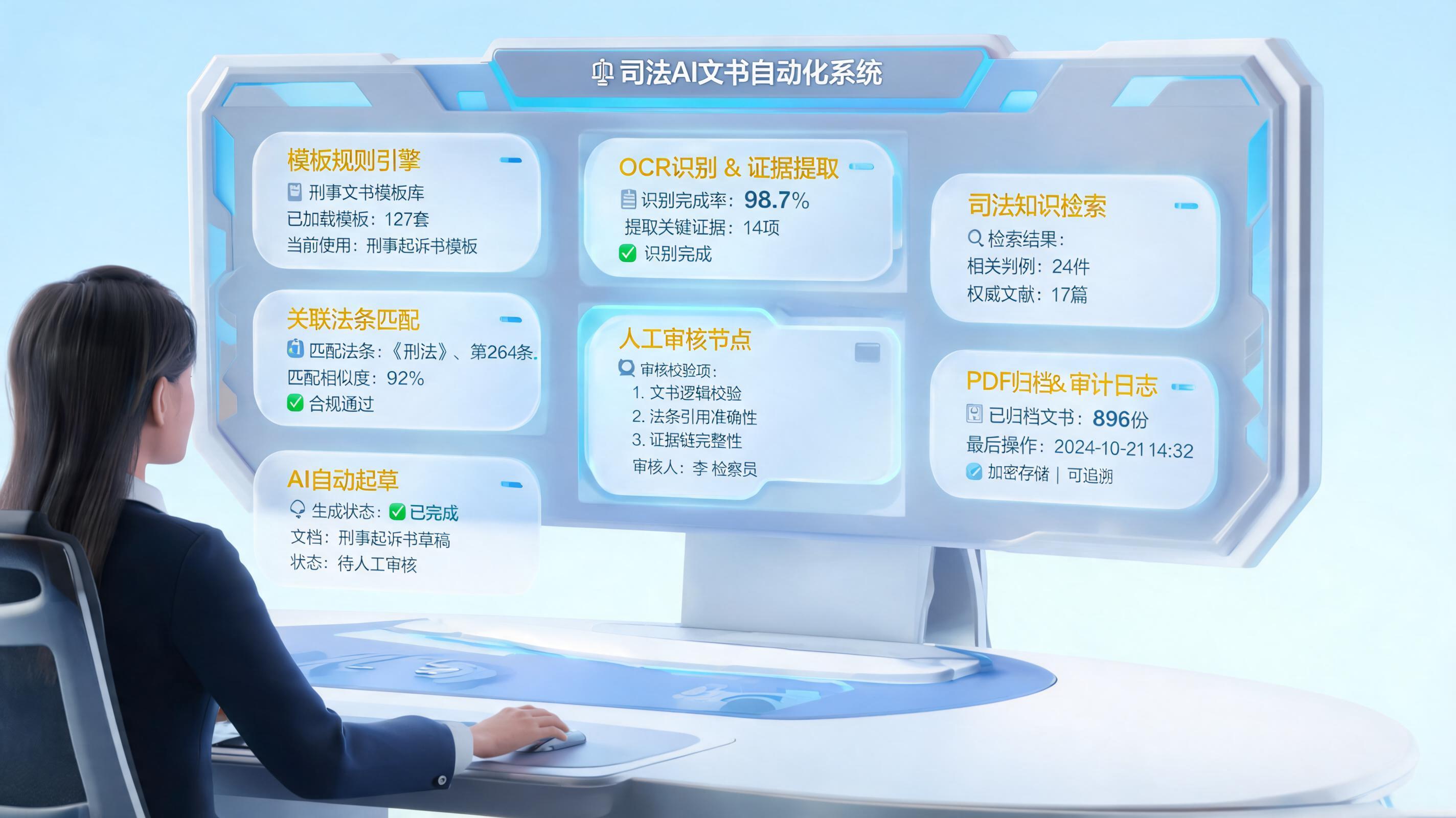 司法AI文书自动化系统

模板规则引擎
刑事文书模板库
已加载模板：127套
当前使用：刑事起诉书模板

关联法条匹配
匹配法条：《刑法》、第264条.
匹配相似度：92%
合规通过

AI自动起草
生成状态：已完成
文档：刑事起诉书草稿
状态：待人工审核

OCR识别 & 证据提取
识别完成率：98.7%
提取关键证据：14项
识别完成

人工审核节点
审核校验项：
1. 文书逻辑校验
2. 法条引用准确性
3. 证据链完整性
审核人：李 检察员

司法知识检索
检索结果：
相关判例：24件
权威文献：17篇

PDF归档& 审计日志
已归档文书：896份
最后操作：2024-10-21 14:32
加密存储 | 可追溯